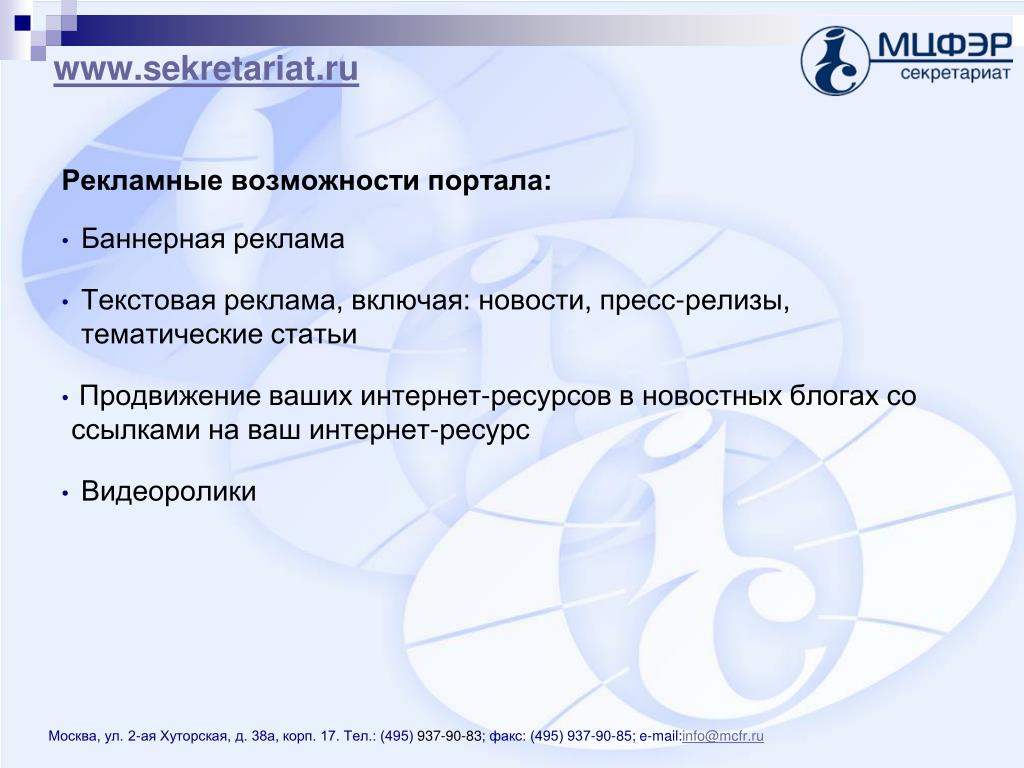 www.sekretariat.ru

МЦФЭР
секретариат

Рекламные возможности портала:

• Баннерная реклама

• Текстовая реклама, включая: новости, пресс-релизы, тематические статьи

• Продвижение ваших интернет-ресурсов в новостных блогах со ссылками на ваш интернет-ресурс

• Видеоролики

Москва, ул. 2-ая Хуторская, д. 38а, корп. 17. Тел.: (495) 937-90-83; факс: (495) 937-90-85; e-mail:info@mcfr.ru